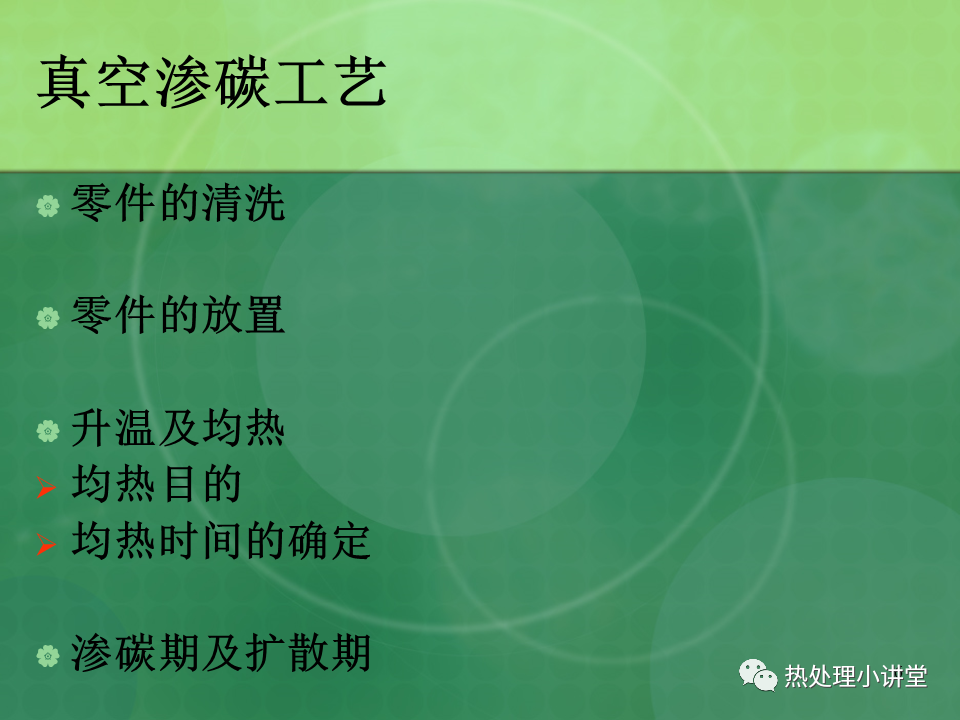 真空渗碳工艺

零件的清洗

零件的放置

升温及均热
均热目的
均热时间的确定

渗碳期及扩散期

热处理小讲堂